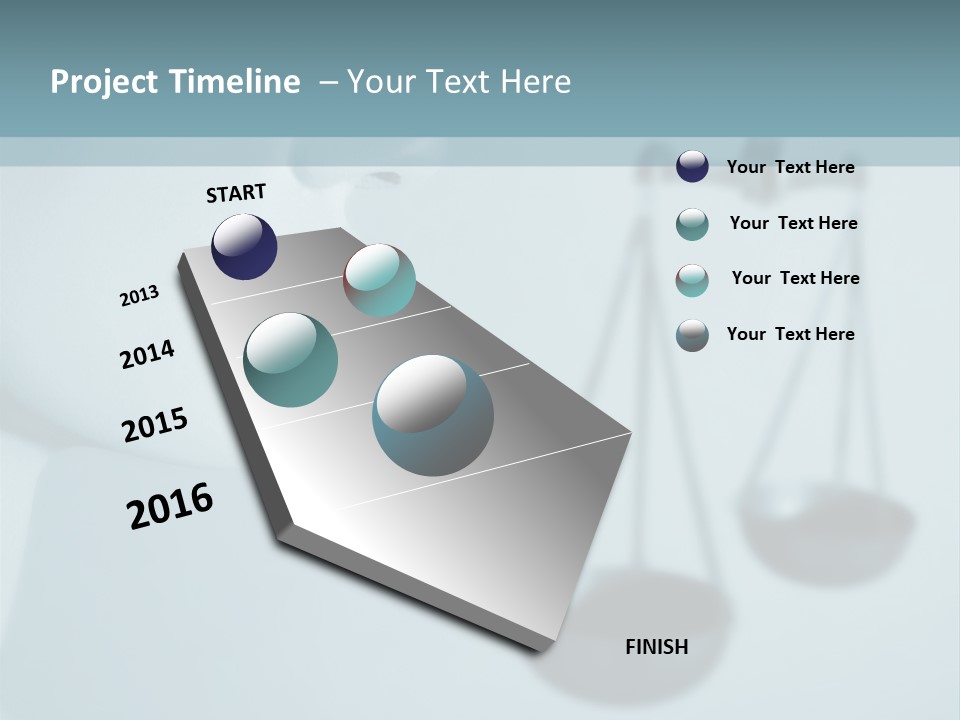 Project Timeline – Your Text Here

START

2013

2014

2015

2016

FINISH

Your Text Here

Your Text Here

Your Text Here

Your Text Here